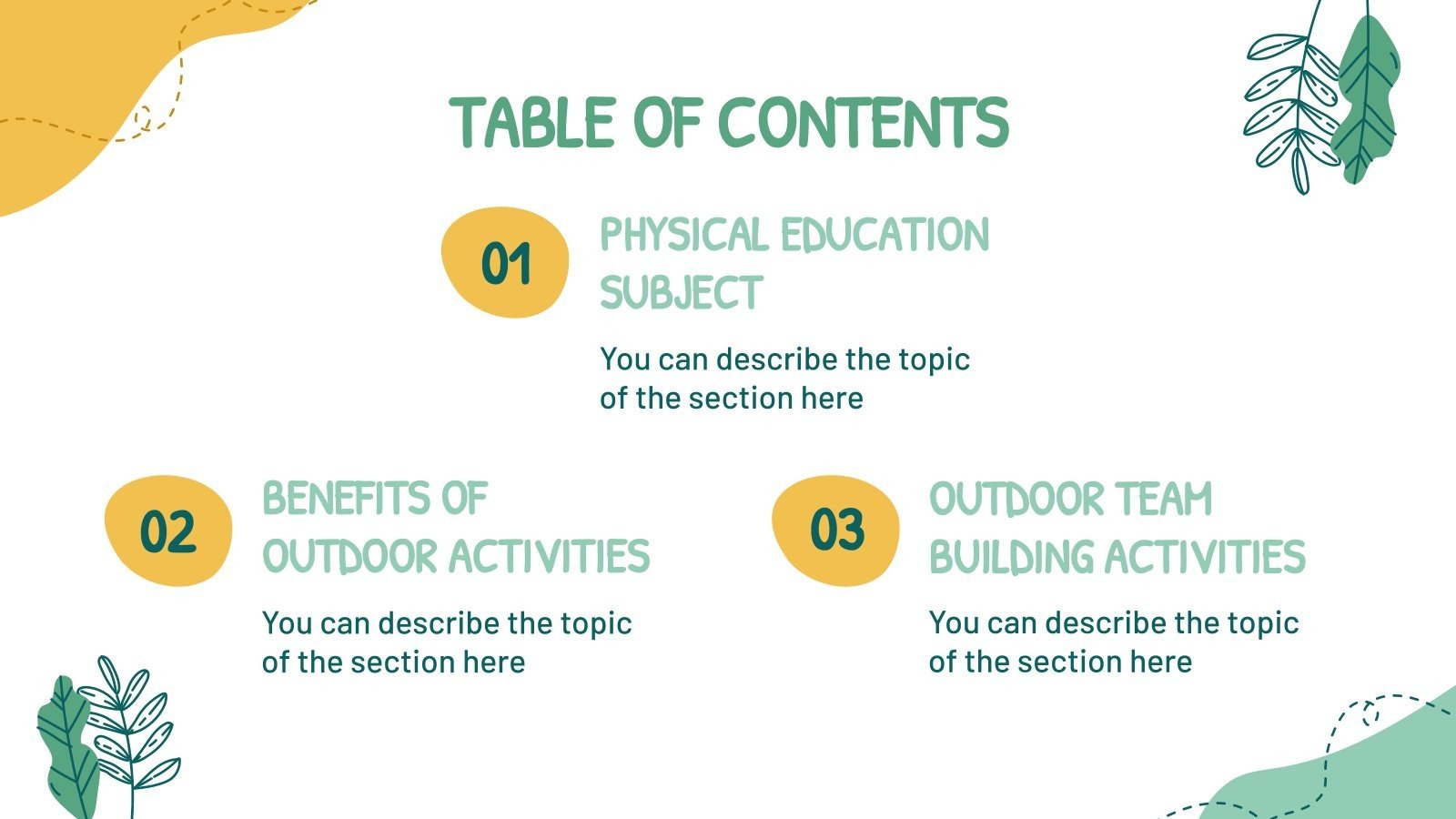 TABLE OF CONTENTS

01

PHYSICAL EDUCATION SUBJECT

You can describe the topic of the section here

02

BENEFITS OF OUTDOOR ACTIVITIES

You can describe the topic of the section here

03

OUTDOOR TEAM BUILDING ACTIVITIES

You can describe the topic of the section here